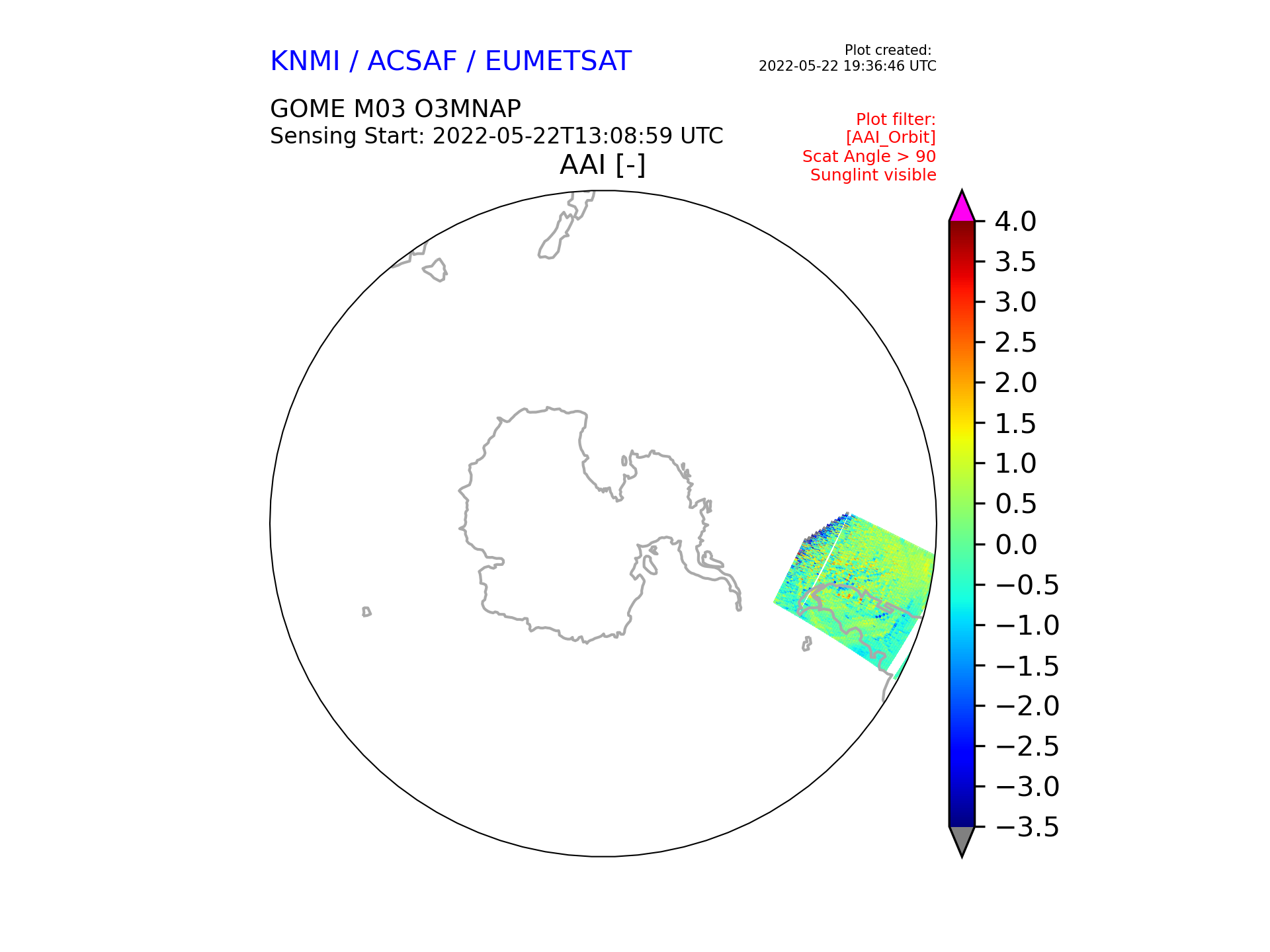 KNMI / ACSAF / EUMETSAT

Plot created:
2022-05-22 19:36:46 UTC

GOME M03 O3MNAP
Sensing Start: 2022-05-22T13:08:59 UTC

Plot filter:
[AAI_Orbit]
Scat Angle > 90
Sunglint visible

AAI [-]

4.0
3.5
3.0
2.5
2.0
1.5
1.0
0.5
0.0
−0.5
−1.0
−1.5
−2.0
−2.5
−3.0
−3.5